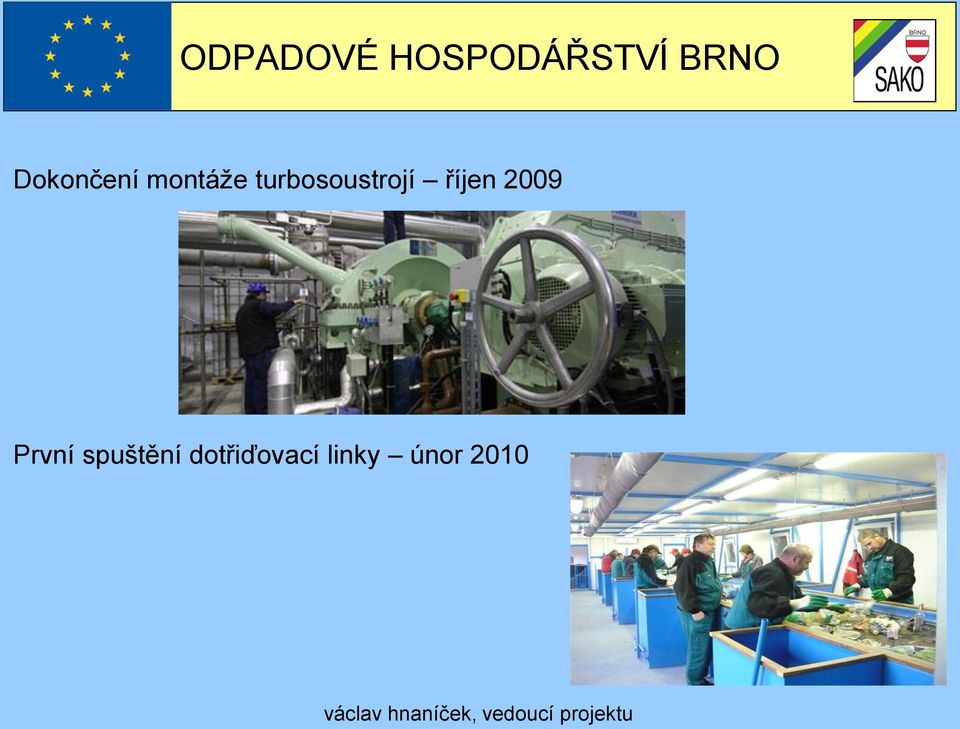 ODPADOVÉ HOSPODÁŘSTVÍ BRNO

BRNO
SAKO

Dokončení montáže turbosoustrojí – říjen 2009

První spuštění dotřiďovací linky – únor 2010

václav hnaníček, vedoucí projektu